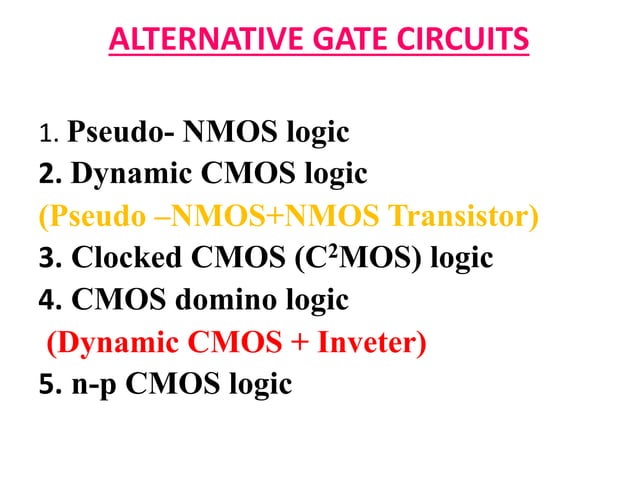 ALTERNATIVE GATE CIRCUITS

1. Pseudo- NMOS logic
2. Dynamic CMOS logic
(Pseudo –NMOS+NMOS Transistor)
3. Clocked CMOS ($C^2MOS$) logic
4. CMOS domino logic
(Dynamic CMOS + Inveter)
5. n-p CMOS logic